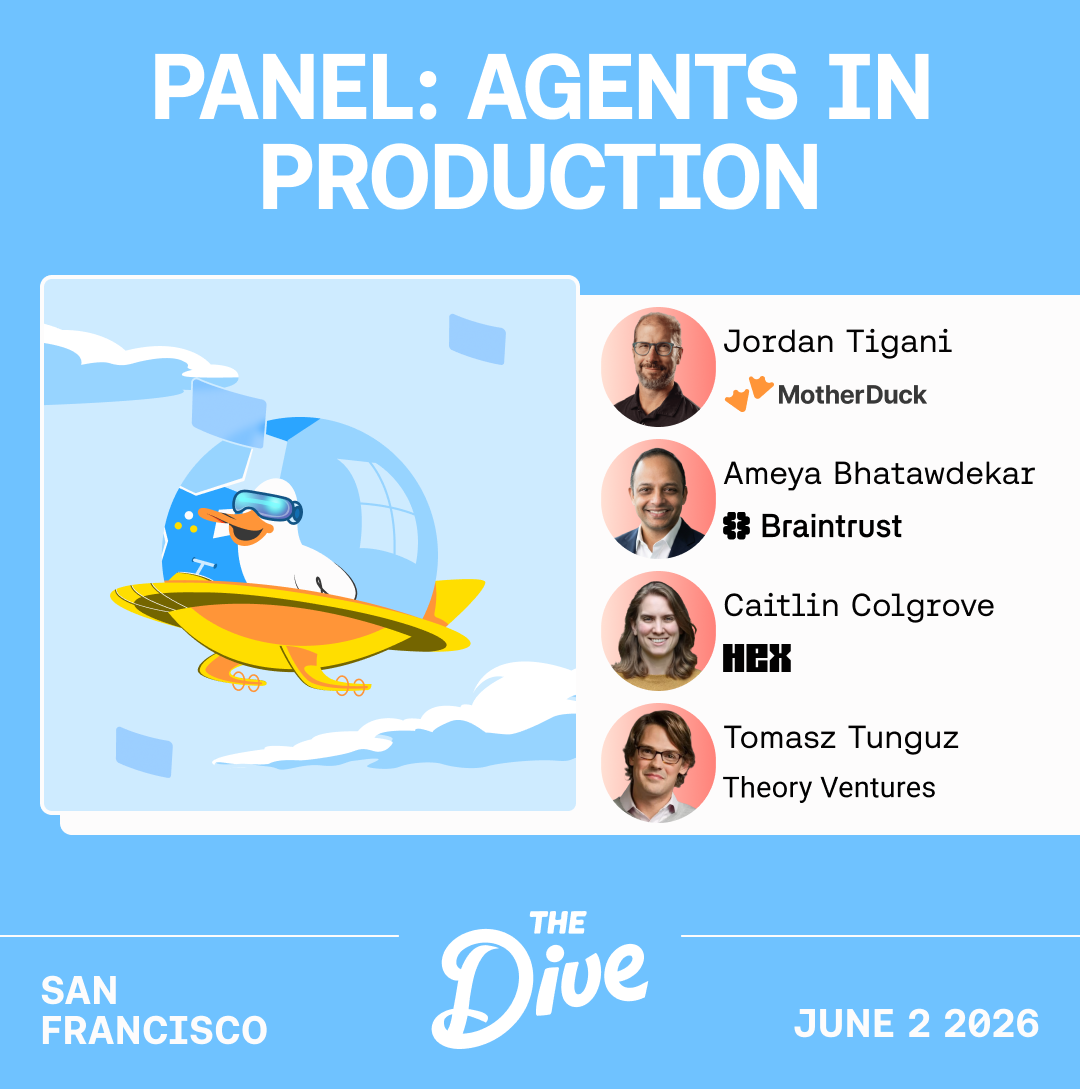 PANEL: AGENTS IN PRODUCTION

Jordan Tigani
MotherDuck

Ameya Bhatawdekar
Braintrust

Caitlin Colgrove
HEX

Tomasz Tunguz
Theory Ventures

SAN FRANCISCO

THE Dive

JUNE 2 2026